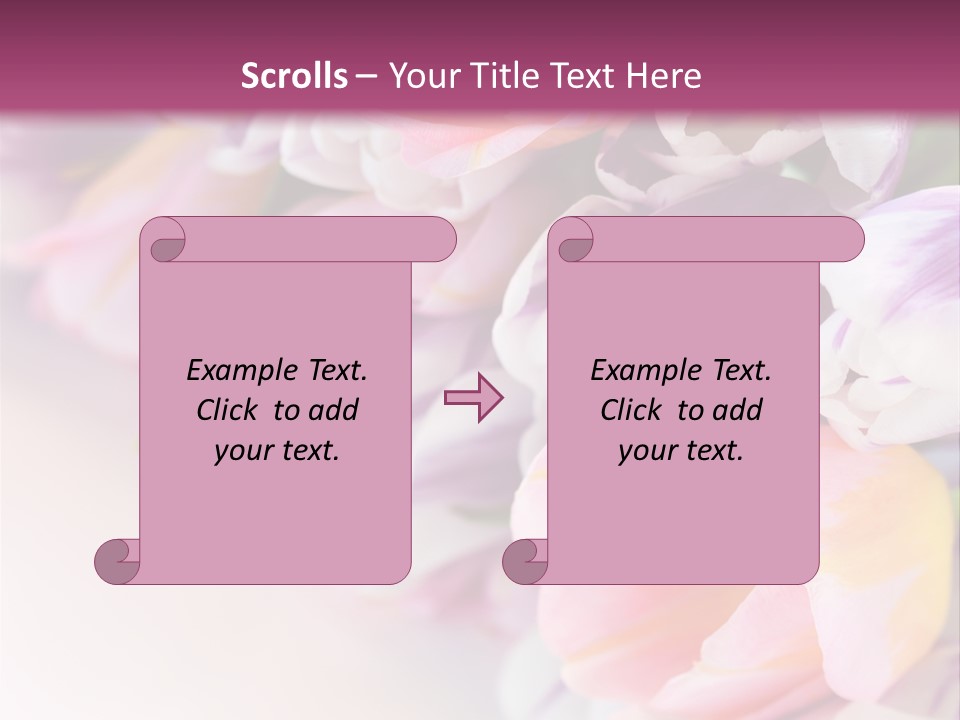 Scrolls – Your Title Text Here

Example Text. Click to add your text.

Example Text. Click to add your text.